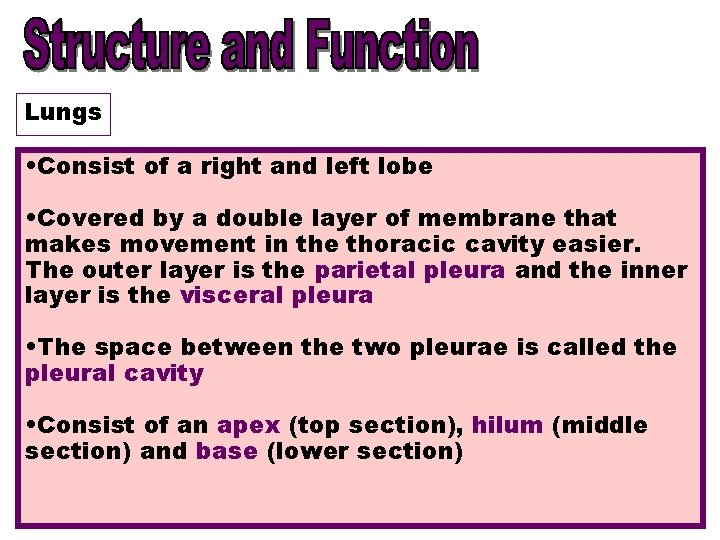 Structure and Function

Lungs

•Consist of a right and left lobe

•Covered by a double layer of membrane that makes movement in the thoracic cavity easier. The outer layer is the parietal pleura and the inner layer is the visceral pleura

•The space between the two pleurae is called the pleural cavity

•Consist of an apex (top section), hilum (middle section) and base (lower section)